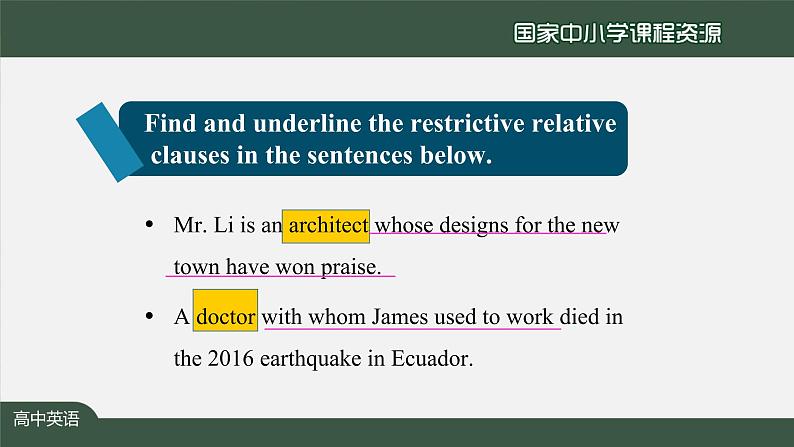 国家中小学课程资源

Find and underline the restrictive relative clauses in the sentences below.

• Mr. Li is an architect whose designs for the new town have won praise.

• A doctor with whom James used to work died in the 2016 earthquake in Ecuador.

高中英语